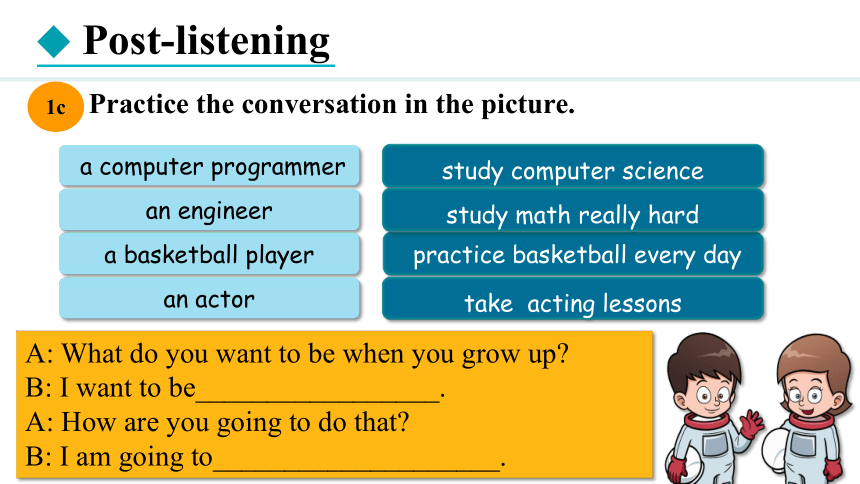 ◆ Post-listening

1c Practice the conversation in the picture.

a computer programmer

an engineer

a basketball player

an actor

study computer science

study math really hard

practice basketball every day

take acting lessons

A: What do you want to be when you grow up?
B: I want to be_________________.
A: How are you going to do that?
B: I am going to____________________.